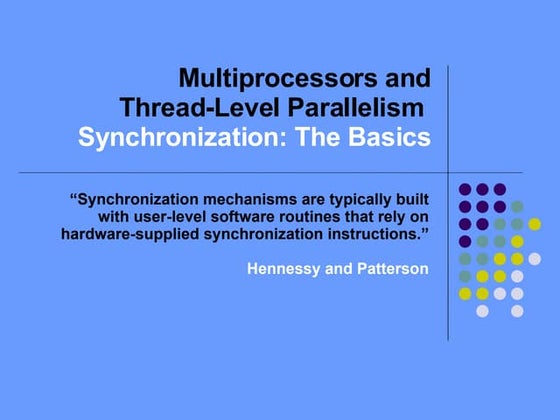 Multiprocessors and Thread-Level Parallelism
Synchronization: The Basics

“Synchronization mechanisms are typically built with user-level software routines that rely on hardware-supplied synchronization instructions.”

Hennessy and Patterson